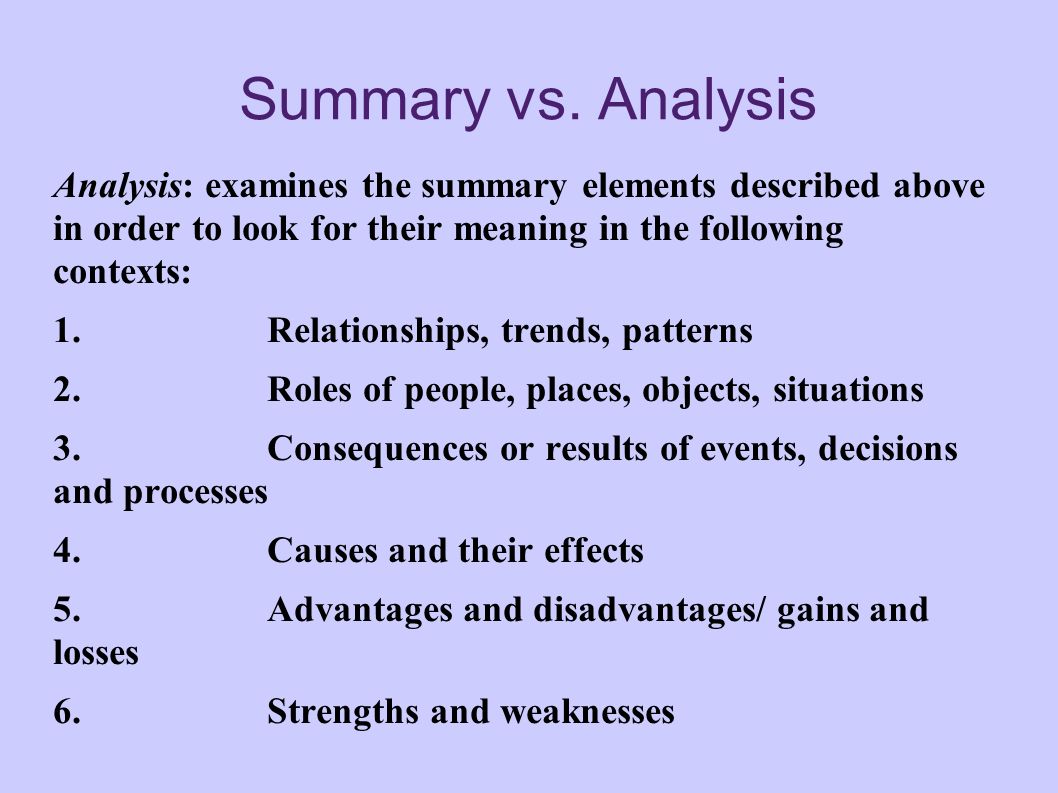 Summary vs. Analysis

Analysis: examines the summary elements described above in order to look for their meaning in the following contexts:

1. Relationships, trends, patterns

2. Roles of people, places, objects, situations

3. Consequences or results of events, decisions and processes

4. Causes and their effects

5. Advantages and disadvantages/ gains and losses

6. Strengths and weaknesses